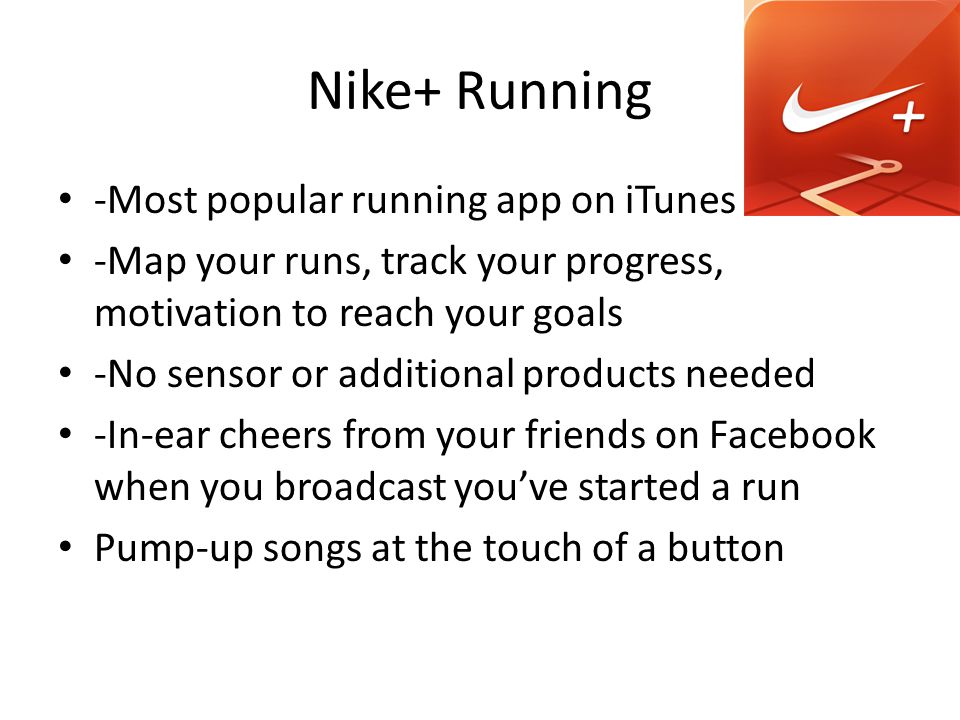 Nike+ Running

+

• -Most popular running app on iTunes
• -Map your runs, track your progress, motivation to reach your goals
• -No sensor or additional products needed
• -In-ear cheers from your friends on Facebook when you broadcast you've started a run
• Pump-up songs at the touch of a button